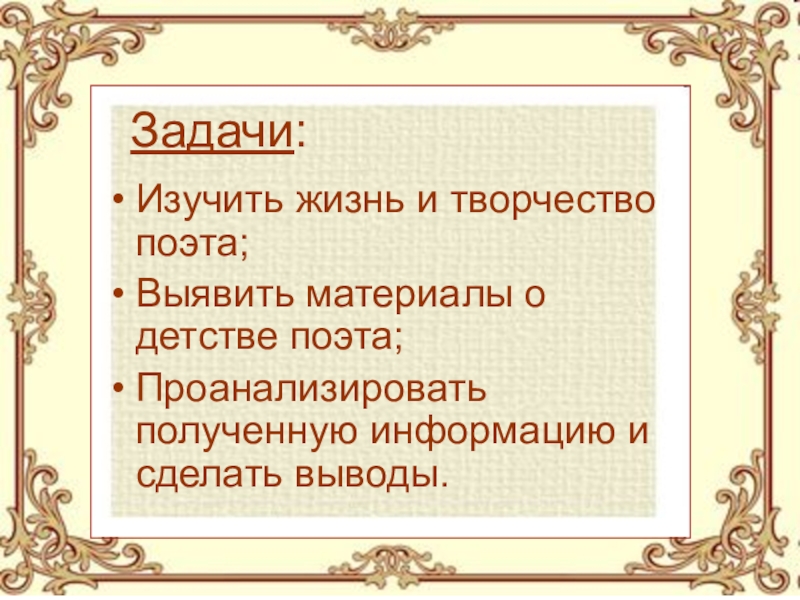 Задачи:

• Изучить жизнь и творчество поэта;
• Выявить материалы о детстве поэта;
• Проанализировать полученную информацию и сделать выводы.